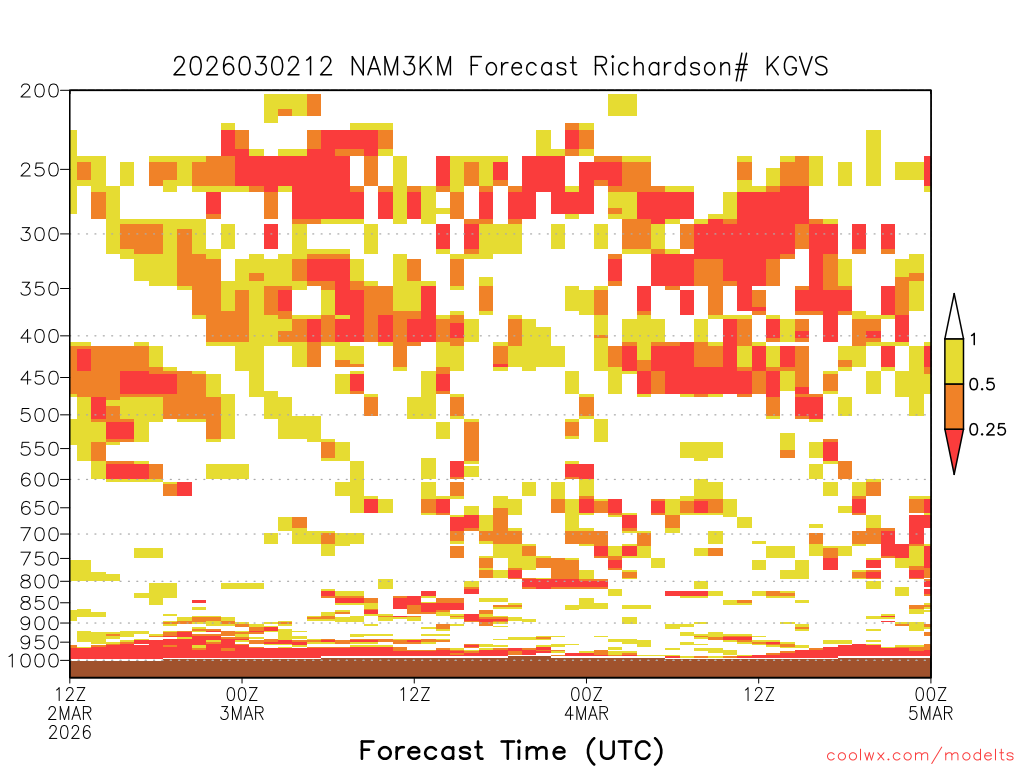 2026030212 NAM3KM Forecast Richardson# KGVS

200
250
300
350
400
450
500
550
600
650
700
750
800
850
900
950
1000

1
0.5
0.25

12Z 2MAR 2026
00Z 3MAR
12Z
00Z 4MAR
12Z
00Z 5MAR

Forecast Time (UTC)

coolwx.com/modelts